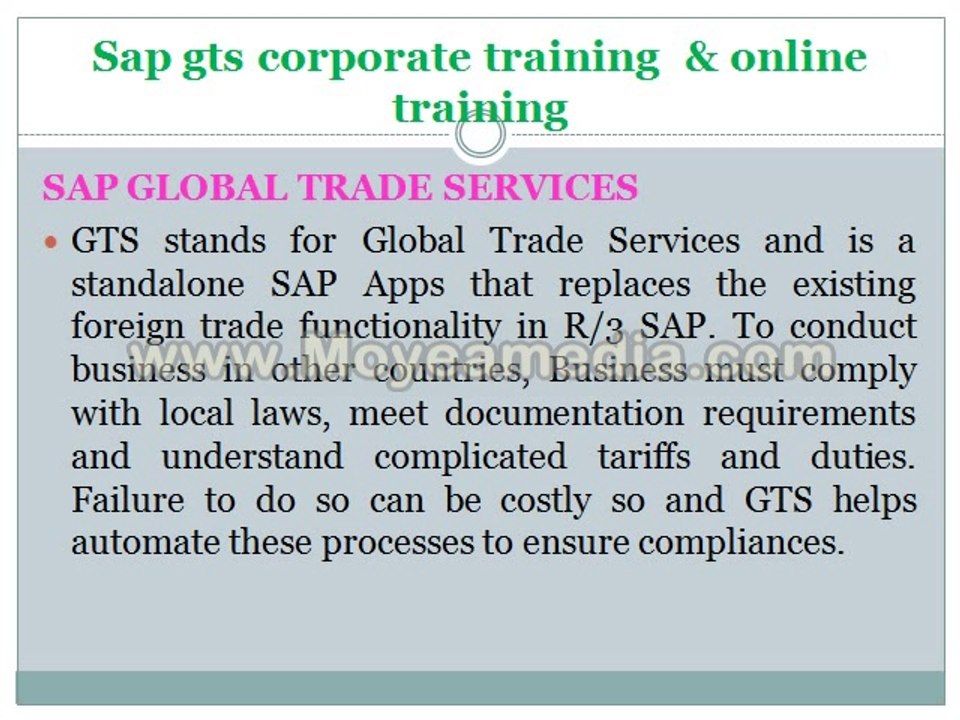 Sap gts corporate training & online training

SAP GLOBAL TRADE SERVICES

• GTS stands for Global Trade Services and is a standalone SAP Apps that replaces the existing foreign trade functionality in R/3 SAP. To conduct business in other countries, Business must comply with local laws, meet documentation requirements and understand complicated tariffs and duties. Failure to do so can be costly so and GTS helps automate these processes to ensure compliances.

www.Moyeamedia.com